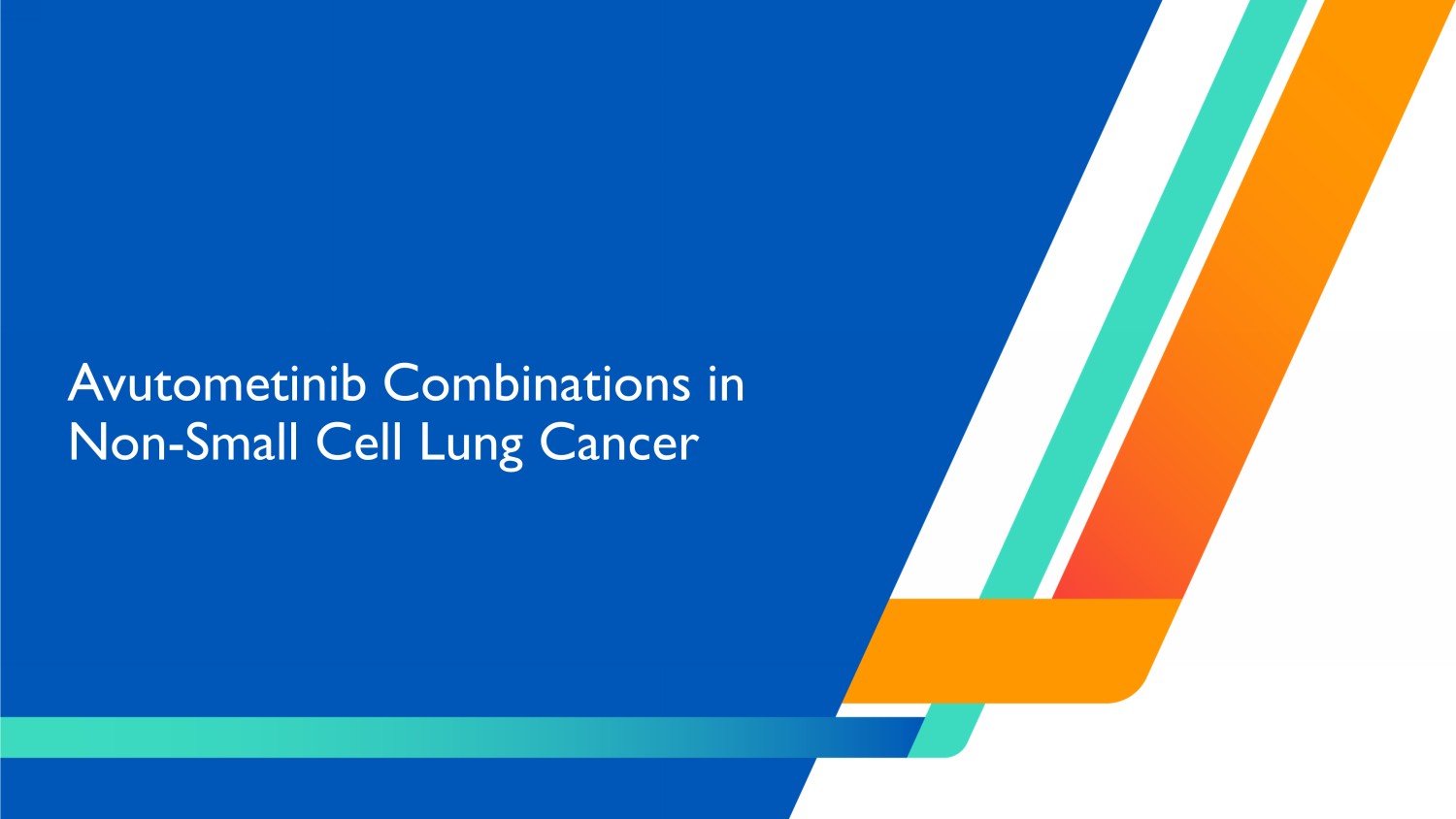 Avutometinib Combinations in Non-Small Cell Lung Cancer